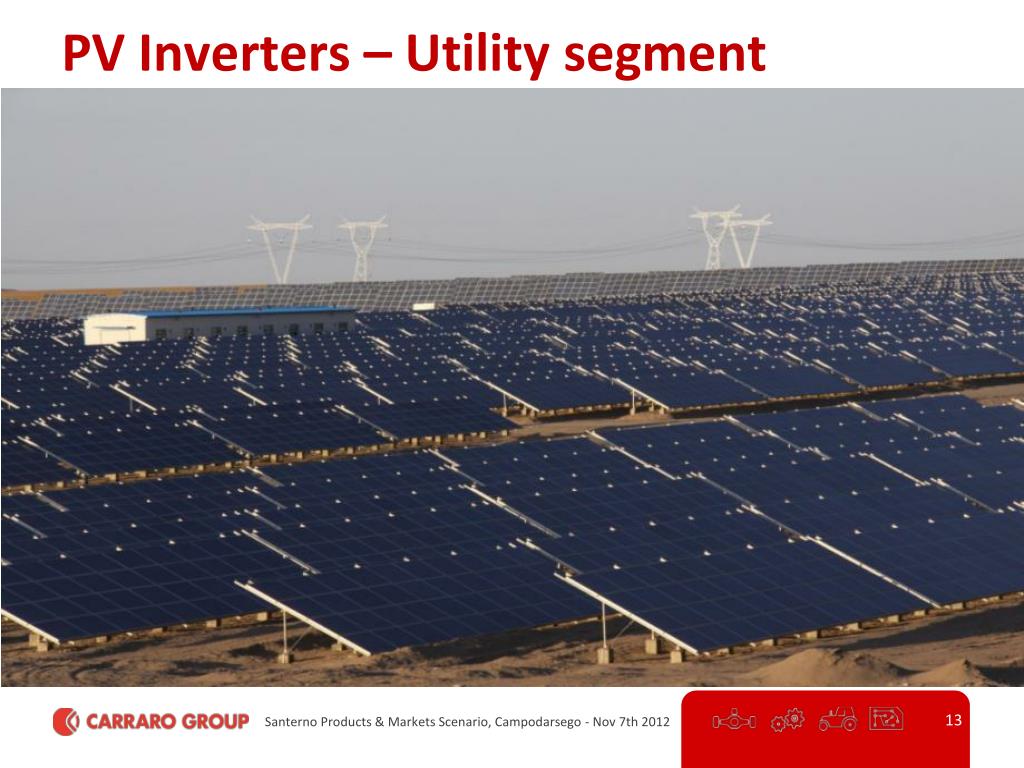 PV Inverters – Utility segment

CARRARO GROUP

Santerno Products & Markets Scenario, Campodarsego - Nov 7th 2012

13